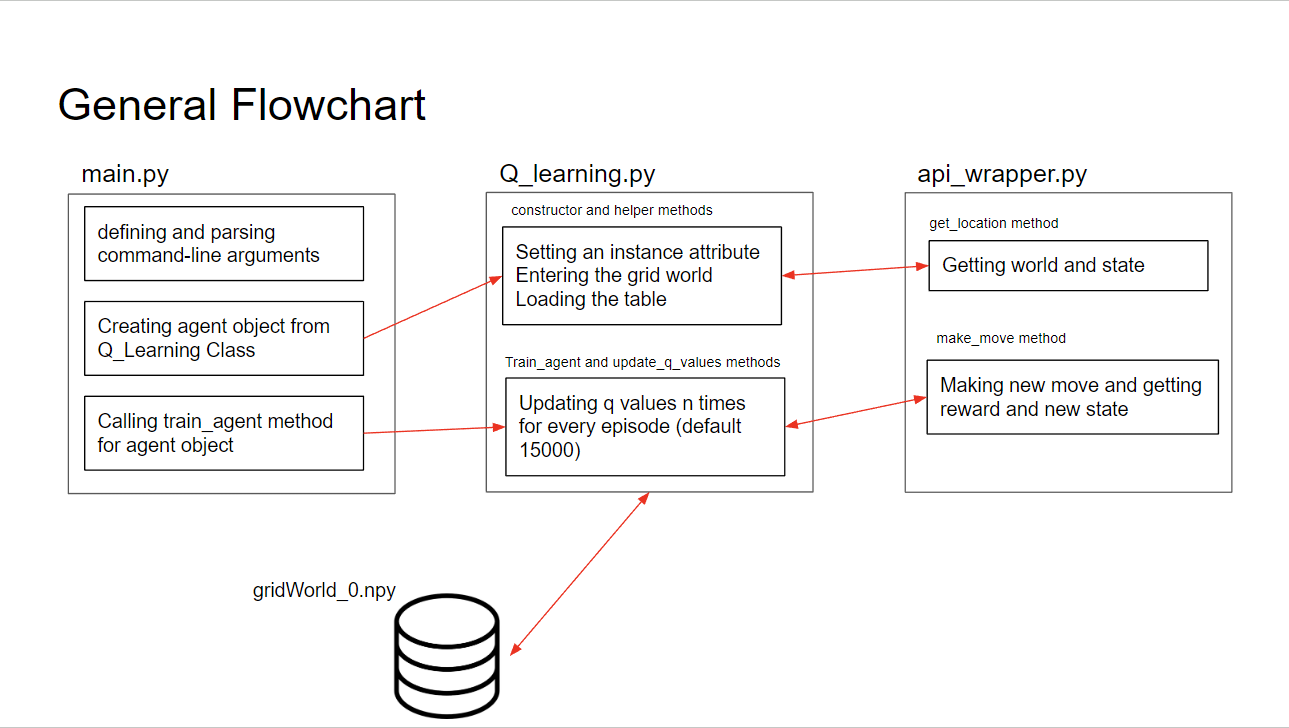 General Flowchart

main.py

defining and parsing command-line arguments

Creating agent object from Q_Learning Class

Calling train_agent method for agent object

Q_learning.py

constructor and helper methods

Setting an instance attribute
Entering the grid world
Loading the table

Train_agent and update_q_values methods

Updating q values n times for every episode (default 15000)

api_wrapper.py

get_location method

Getting world and state

make_move method

Making new move and getting reward and new state

gridWorld_0.npy